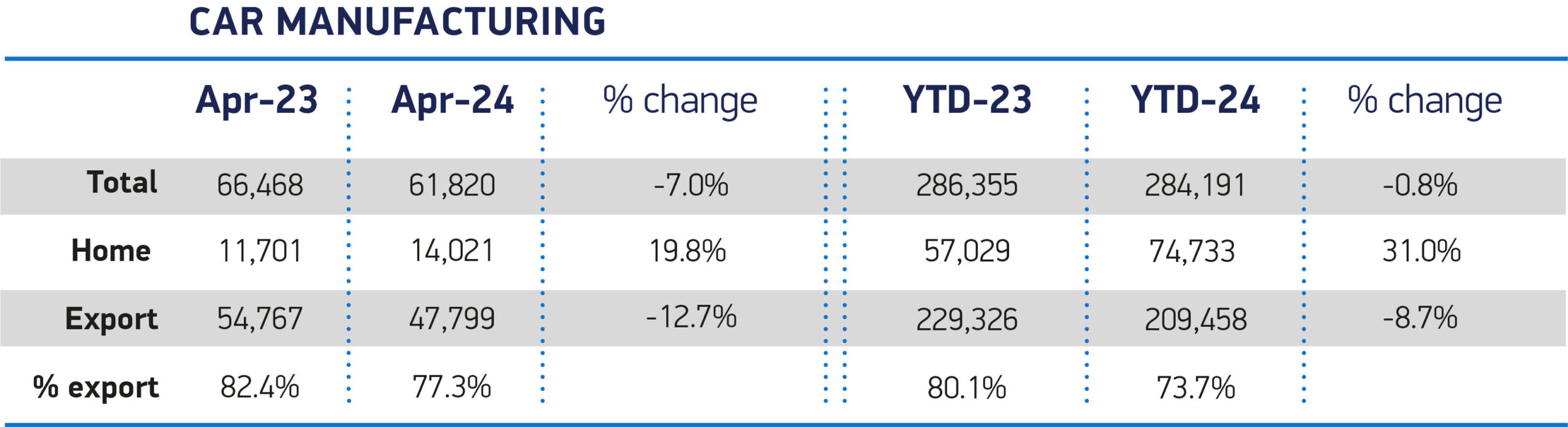 CAR MANUFACTURING

|  | Apr-23 | Apr-24 | % change | YTD-23 | YTD-24 | % change |
|---|---|---|---|---|---|---|
| Total | 66,468 | 61,820 | -7.0% | 286,355 | 284,191 | -0.8% |
| Home | 11,701 | 14,021 | 19.8% | 57,029 | 74,733 | 31.0% |
| Export | 54,767 | 47,799 | -12.7% | 229,326 | 209,458 | -8.7% |
| % export | 82.4% | 77.3% |  | 80.1% | 73.7% |  |